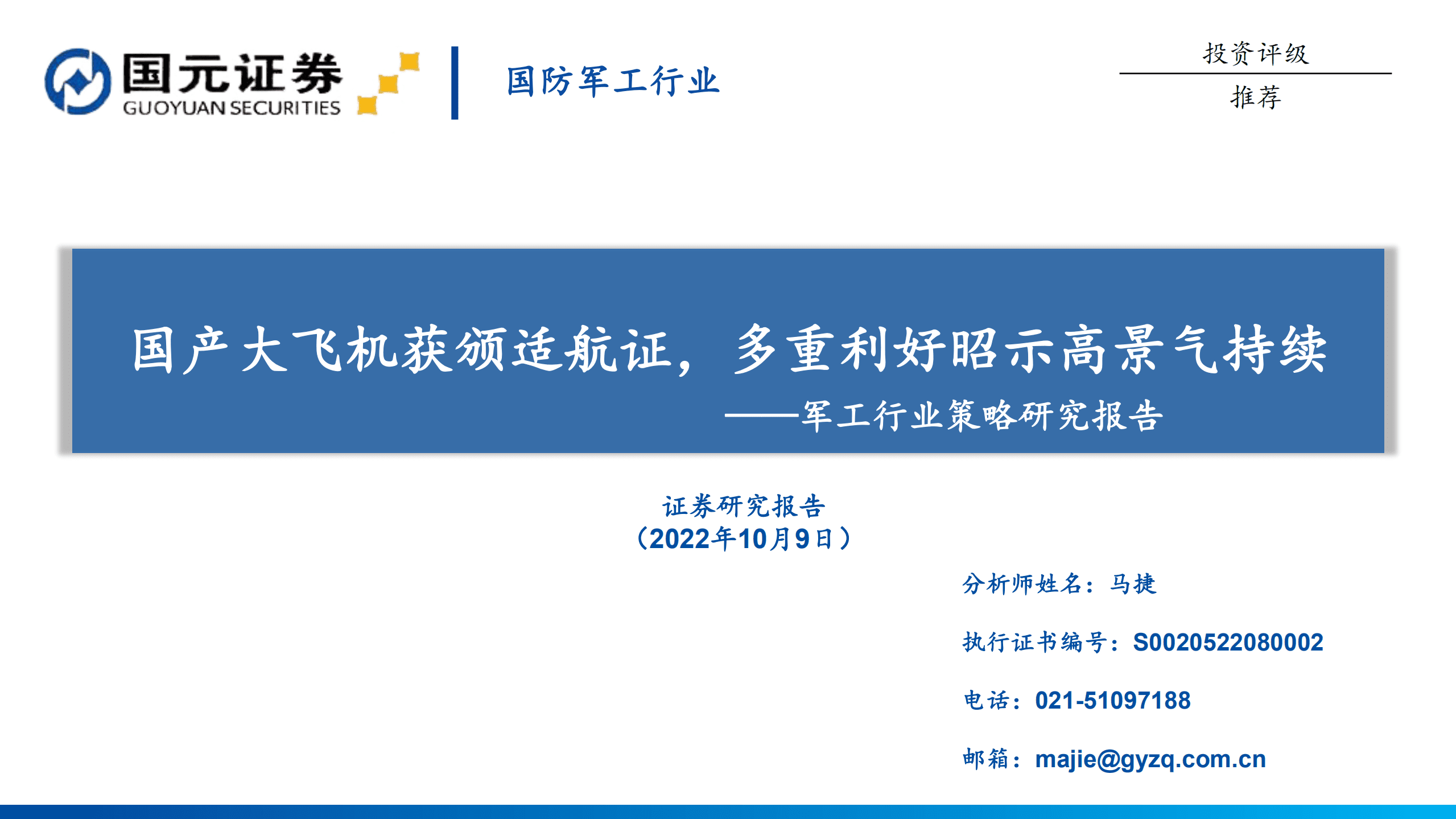 国元证券
GUOYUAN SECURITIES

国防军工行业

投资评级
推荐

国产大飞机获颁适航证，多重利好昭示高景气持续
——军工行业策略研究报告

证券研究报告
（2022年10月9日）

分析师姓名：马捷

执行证书编号：S0020522080002

电话：021-51097188

邮箱：majie@gyzq.com.cn